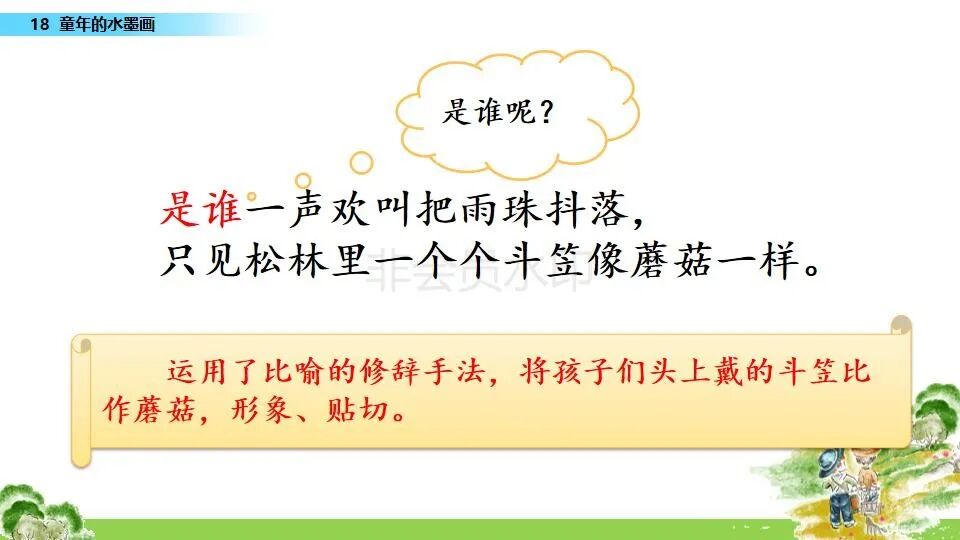 18 童年的水墨画

是谁呢？

是谁一声欢叫把雨珠抖落，
只见松林里一个个斗笠像蘑菇一样。

非会员水印

运用了比喻的修辞手法，将孩子们头上戴的斗笠比作蘑菇，形象、贴切。